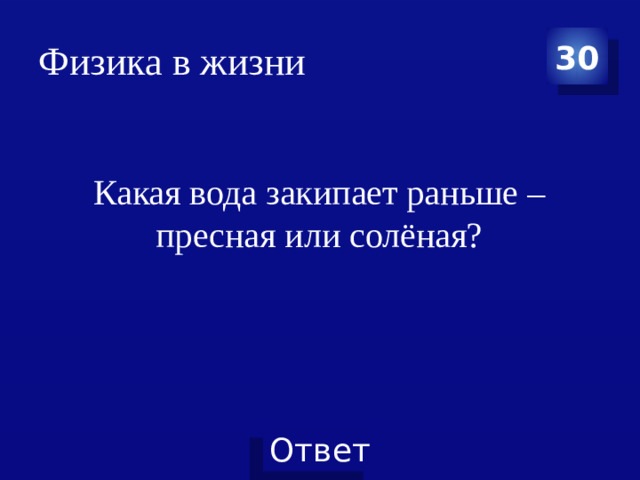 Физика в жизни

30

Какая вода закипает раньше – пресная или солёная?

Ответ